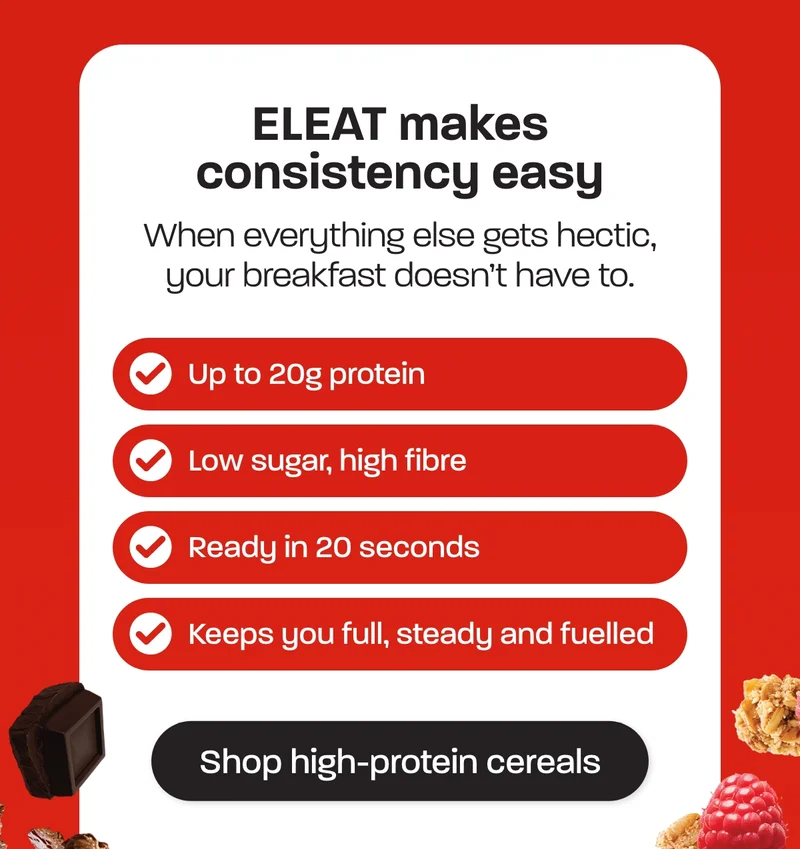 ELEAT makes consistency easy

When everything else gets hectic, your breakfast doesn't have to.

Up to 20g protein

Low sugar, high fibre

Ready in 20 seconds

Keeps you full, steady and fuelled

Shop high-protein cereals